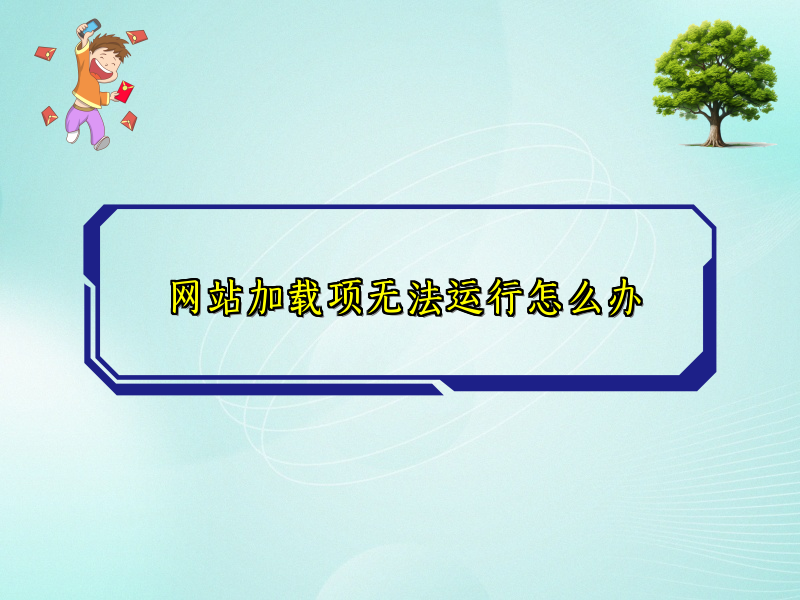 网站加载项无法运行怎么办